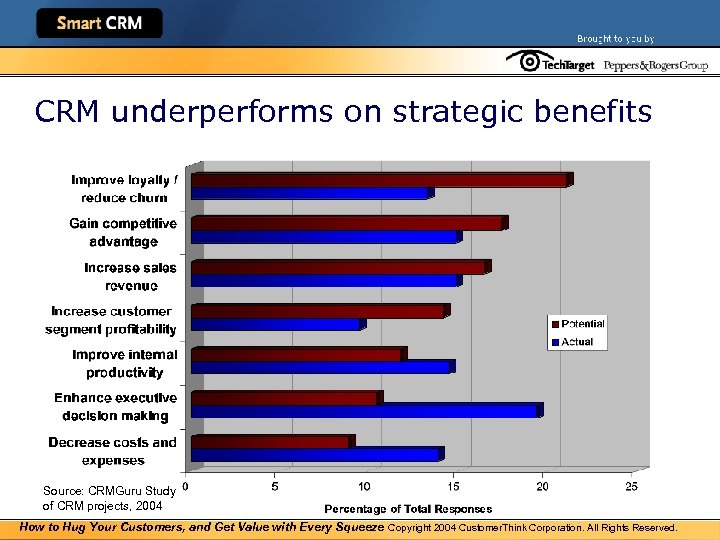 Smart CRM

Brought to you by

TechTarget Peppers&RogersGroup

CRM underperforms on strategic benefits

Improve loyalty / reduce churn

Gain competitive advantage

Increase sales revenue

Increase customer segment profitability

Improve internal productivity

Enhance executive decision making

Decrease costs and expenses

Potential
Actual

0 5 10 15 20 25

Percentage of Total Responses

Source: CRMGuru Study of CRM projects, 2004

How to Hug Your Customers, and Get Value with Every Squeeze Copyright 2004 CustomerThink Corporation. All Rights Reserved.